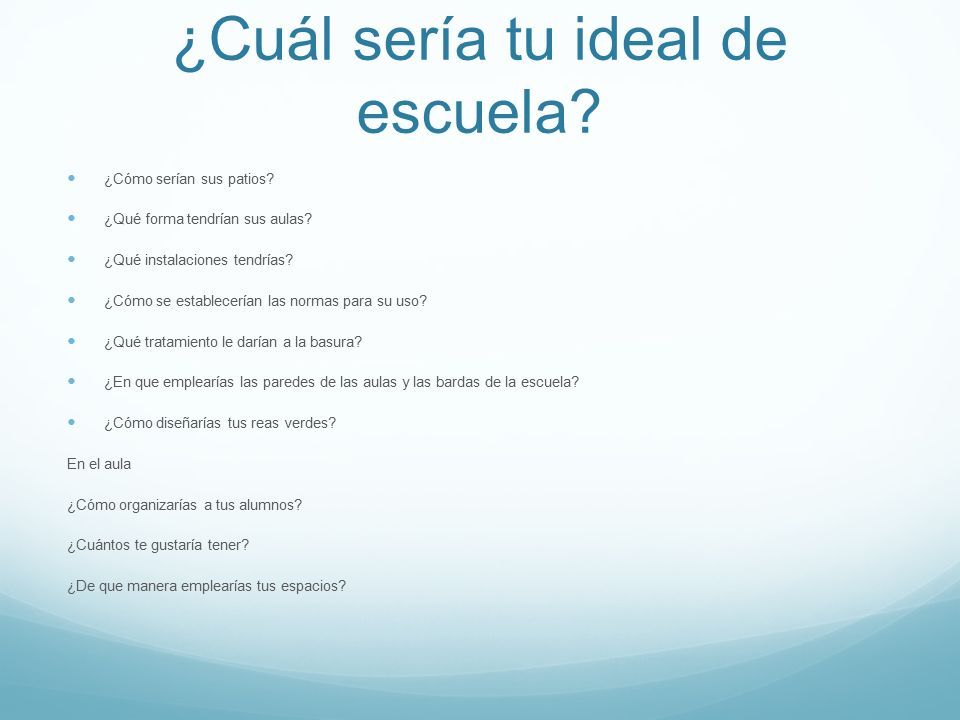 ¿Cuál sería tu ideal de escuela?

- ¿Cómo serían sus patios?
- ¿Qué forma tendrían sus aulas?
- ¿Qué instalaciones tendrías?
- ¿Cómo se establecerían las normas para su uso?
- ¿Qué tratamiento le darían a la basura?
- ¿En que emplearías las paredes de las aulas y las bardas de la escuela?
- ¿Cómo diseñarías tus reas verdes?

En el aula

¿Cómo organizarías a tus alumnos?

¿Cuántos te gustaría tener?

¿De que manera emplearías tus espacios?